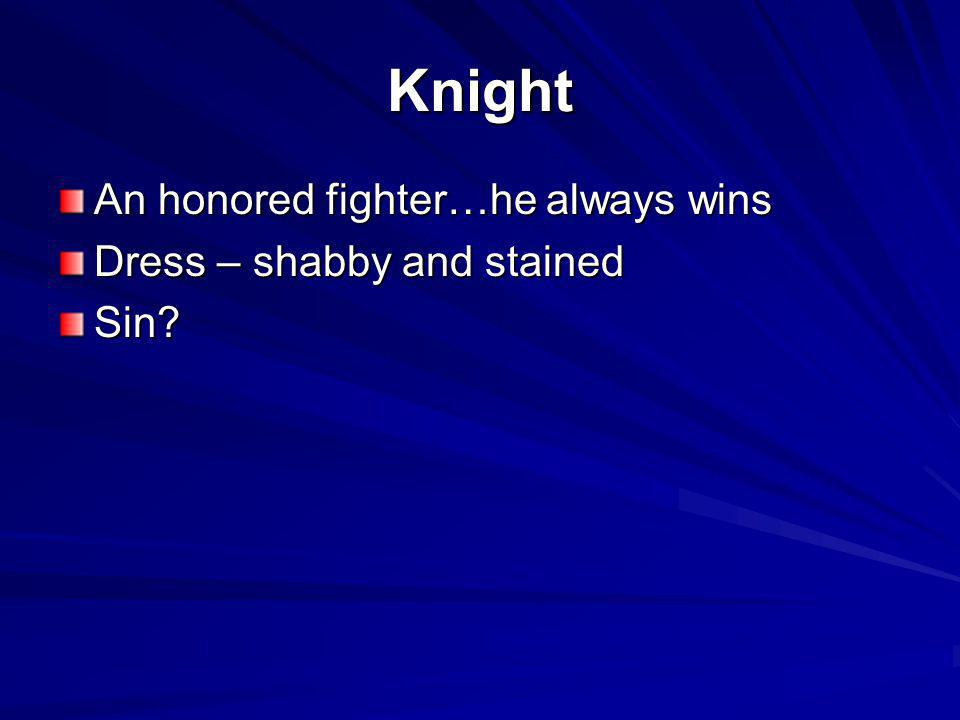 Knight

An honored fighter…he always wins
Dress – shabby and stained
Sin?